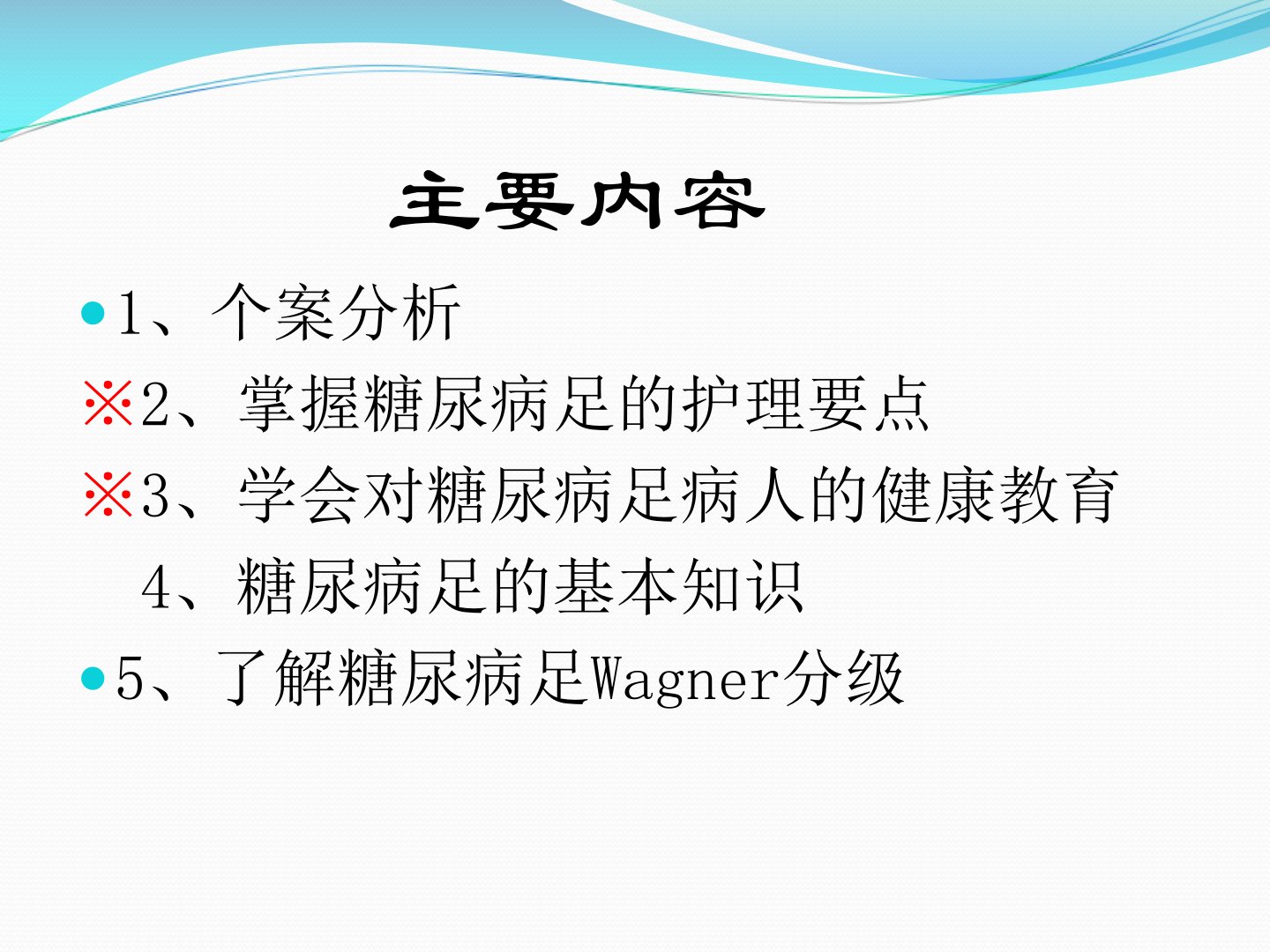 主要内容

1、个案分析

※2、掌握糖尿病足的护理要点

※3、学会对糖尿病足病人的健康教育

4、糖尿病足的基本知识

5、了解糖尿病足Wagner分级